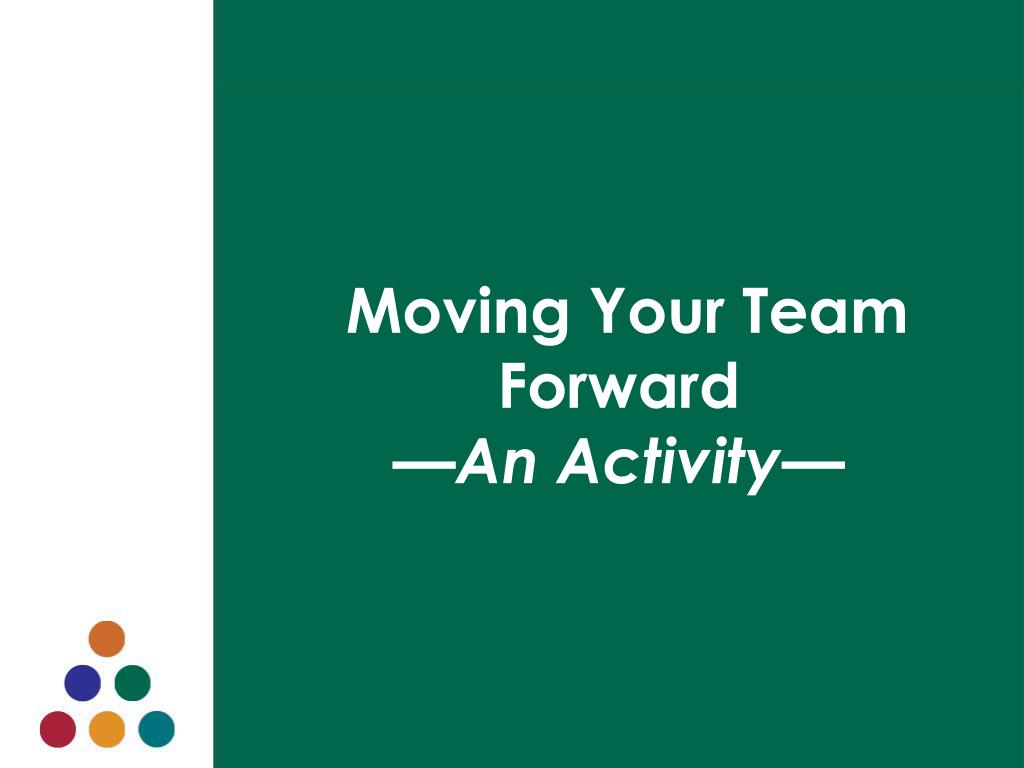 Moving Your Team Forward
—An Activity—